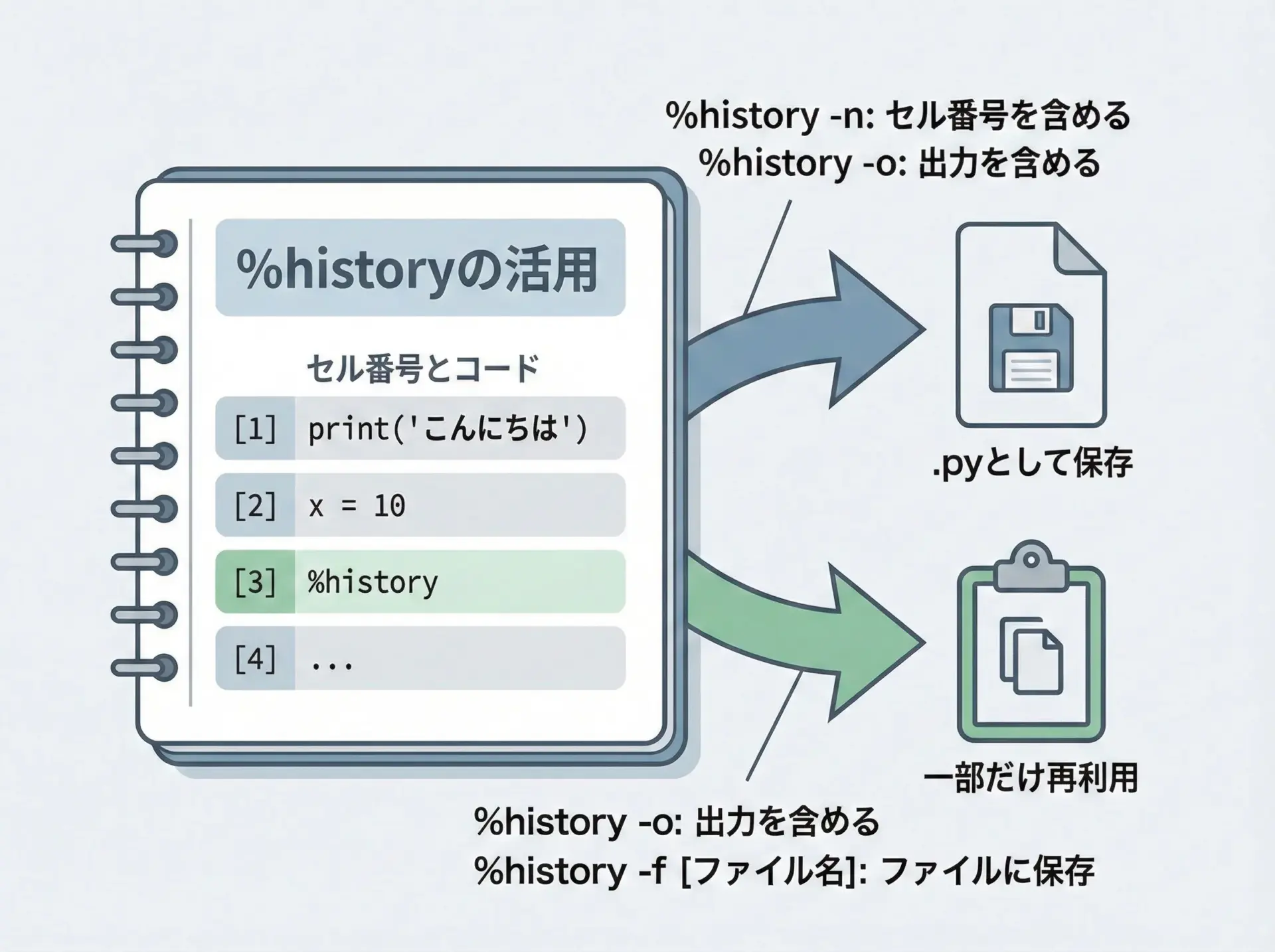 %history -n: セル番号を含める
%history -o: 出力を含める

%historyの活用

セル番号とコード

[1] print('こんにちは')
[2] x = 10
[3] %history
[4] ...

.pyとして保存

一部だけ再利用

%history -o: 出力を含める
%history -f [ファイル名]: ファイルに保存